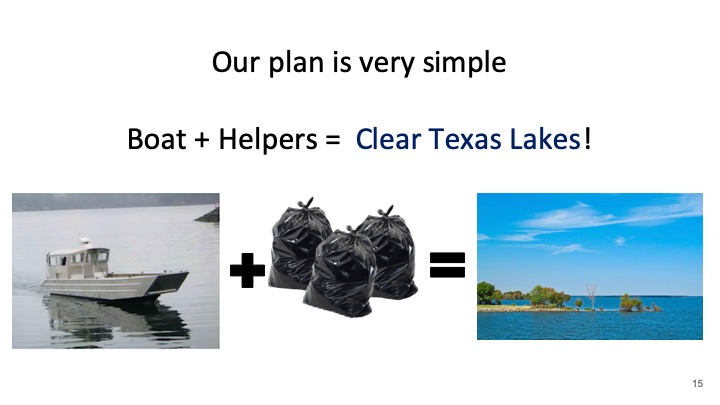 Our plan is very simple

Boat + Helpers = Clear Texas Lakes!

+ =

15